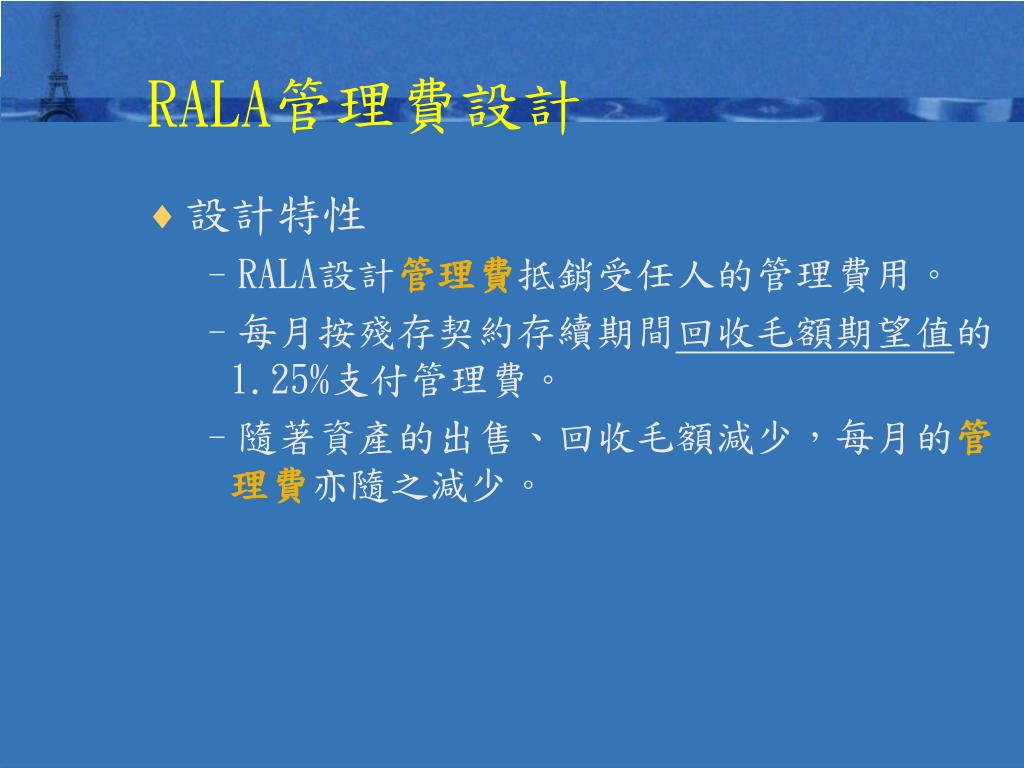 RALA管理費設計

♦ 設計特性

– RALA設計管理費抵銷受任人的管理費用。

– 每月按殘存契約存續期間回收毛額期望值的1.25%支付管理費。

– 隨著資產的出售、回收毛額減少，每月的管理費亦隨之減少。